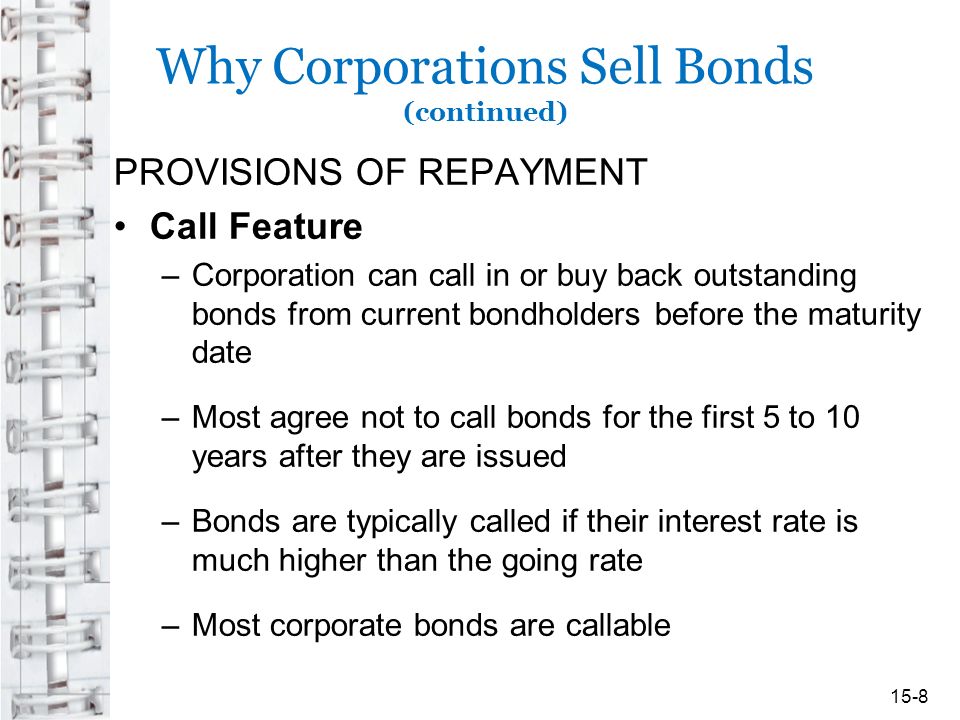 Why Corporations Sell Bonds
(continued)

PROVISIONS OF REPAYMENT

• Call Feature

– Corporation can call in or buy back outstanding bonds from current bondholders before the maturity date

– Most agree not to call bonds for the first 5 to 10 years after they are issued

– Bonds are typically called if their interest rate is much higher than the going rate

– Most corporate bonds are callable

15-8